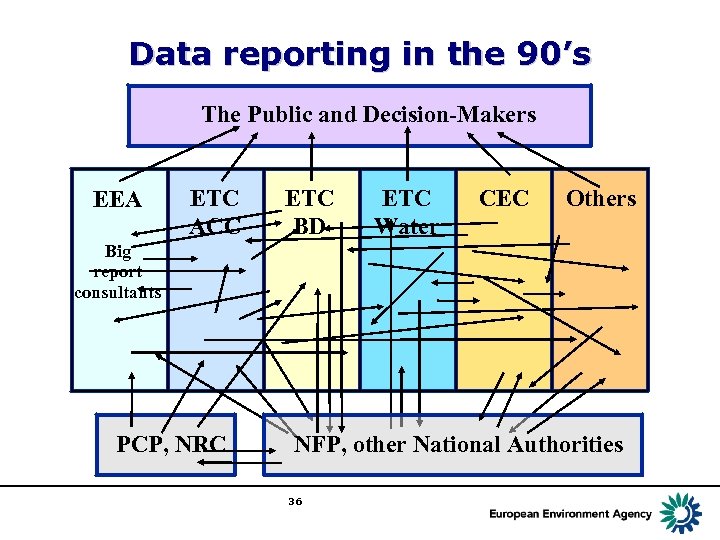 Data reporting in the 90's

The Public and Decision-Makers

EEA

Big report consultants

ETC ACC

ETC BD

ETC Water

CEC

Others

PCP, NRC

NFP, other National Authorities

36

European Environment Agency